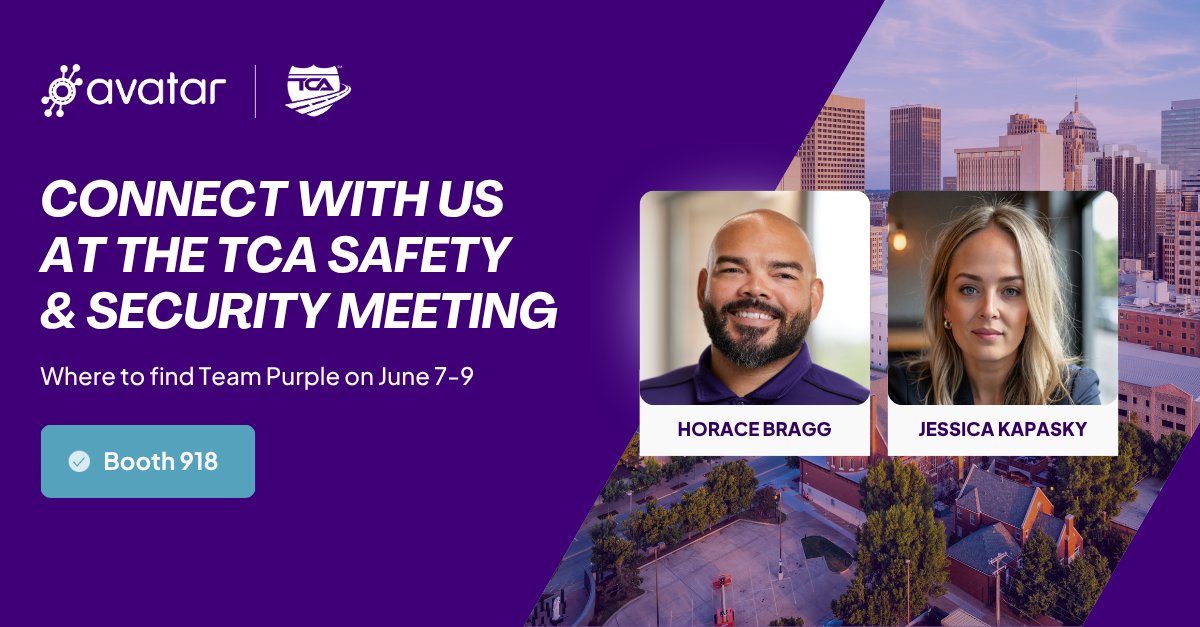 avatar

TCA

CONNECT WITH US AT THE TCA SAFETY & SECURITY MEETING

Where to find Team Purple on June 7-9

Booth 918

HORACE BRAGG

JESSICA KAPASKY